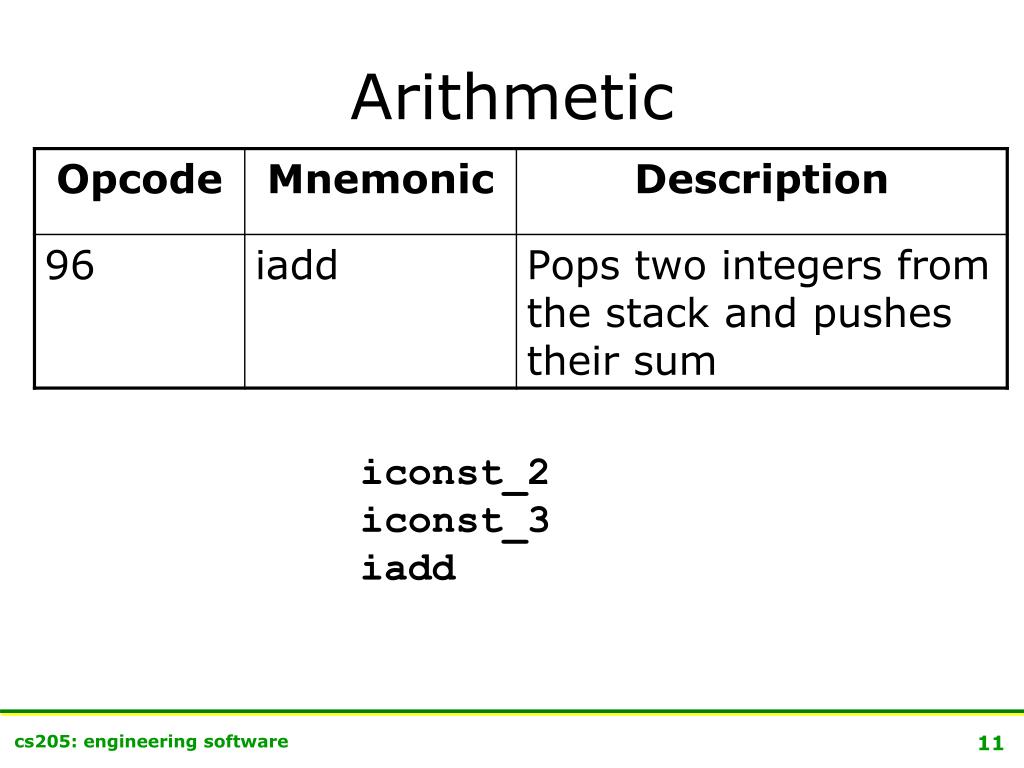 Arithmetic

| Opcode | Mnemonic | Description |
|---|---|---|
| 96 | iadd | Pops two integers from the stack and pushes their sum |

iconst_2
iconst_3
iadd

cs205: engineering software

11